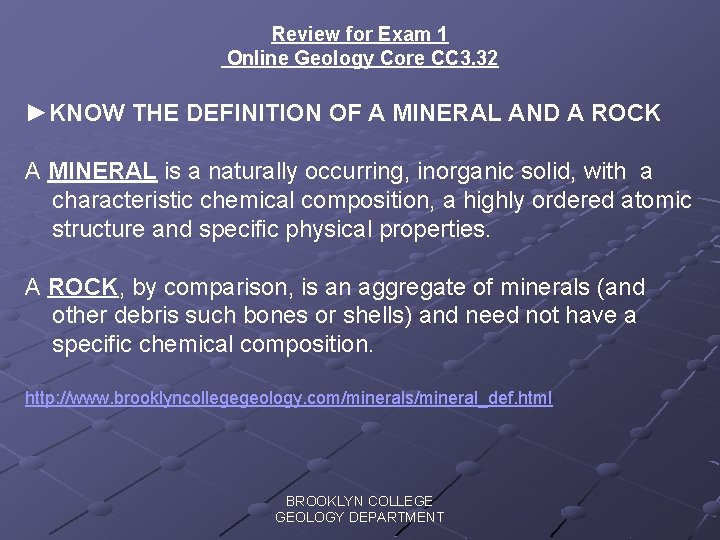 Review for Exam 1
Online Geology Core CC3.32

►KNOW THE DEFINITION OF A MINERAL AND A ROCK

A MINERAL is a naturally occurring, inorganic solid, with a characteristic chemical composition, a highly ordered atomic structure and specific physical properties.

A ROCK, by comparison, is an aggregate of minerals (and other debris such bones or shells) and need not have a specific chemical composition.

http://www.brooklyncollegegeology.com/minerals/mineral_def.html

BROOKLYN COLLEGE
GEOLOGY DEPARTMENT